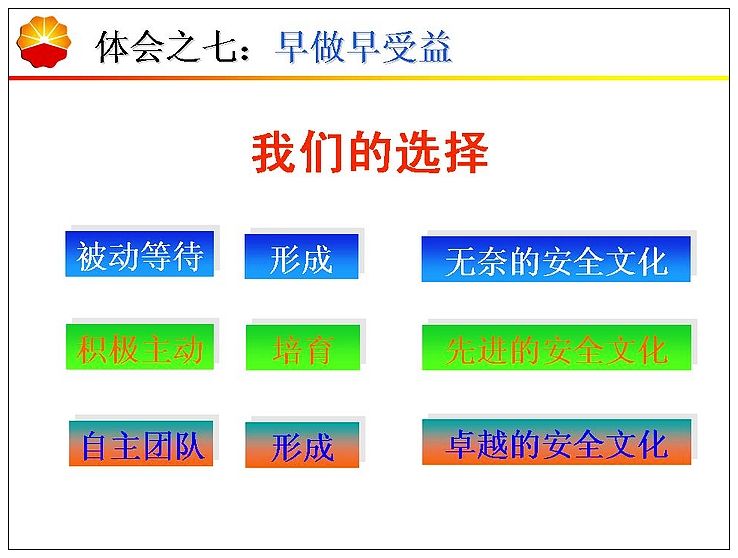 体会之七：早做早受益

我们的选择

被动等待　形成　无奈的安全文化

积极主动　培育　先进的安全文化

自主团队　形成　卓越的安全文化